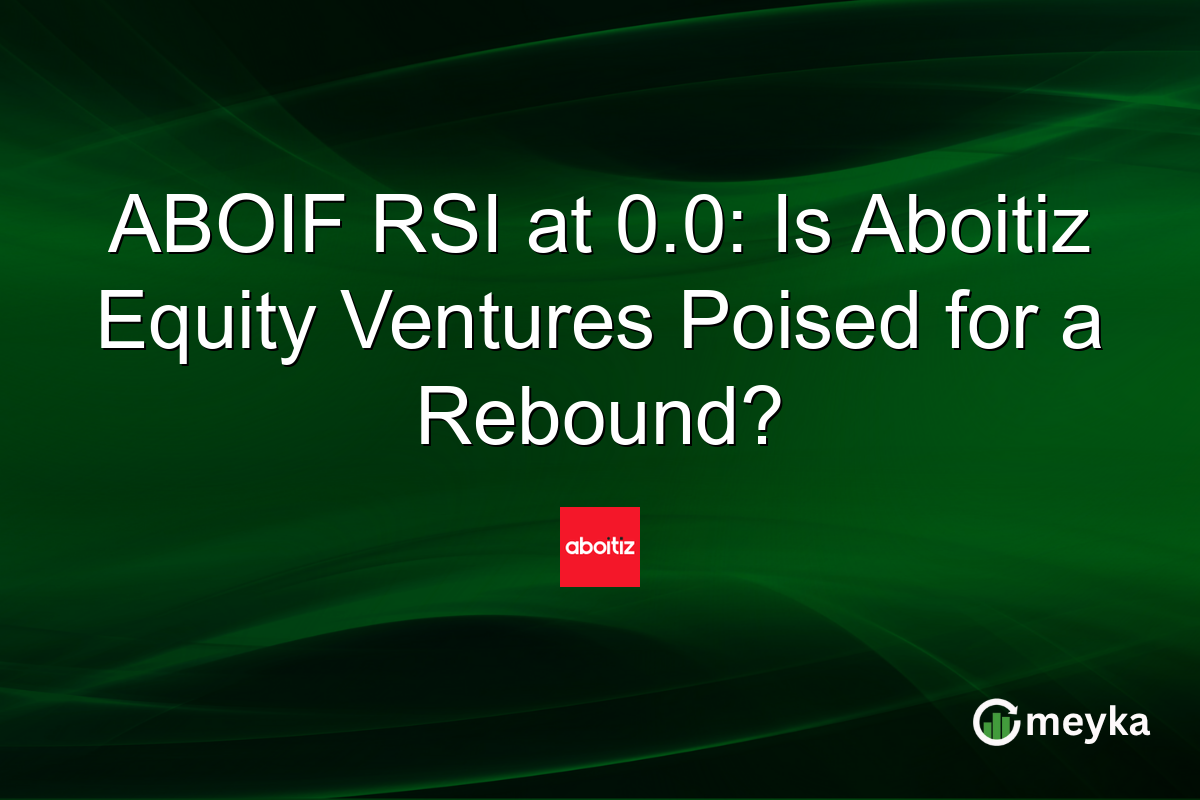 ABOIF RSI at 0.0: Is Aboitiz Equity Ventures Poised for a Rebound?

aboitiz

meyka